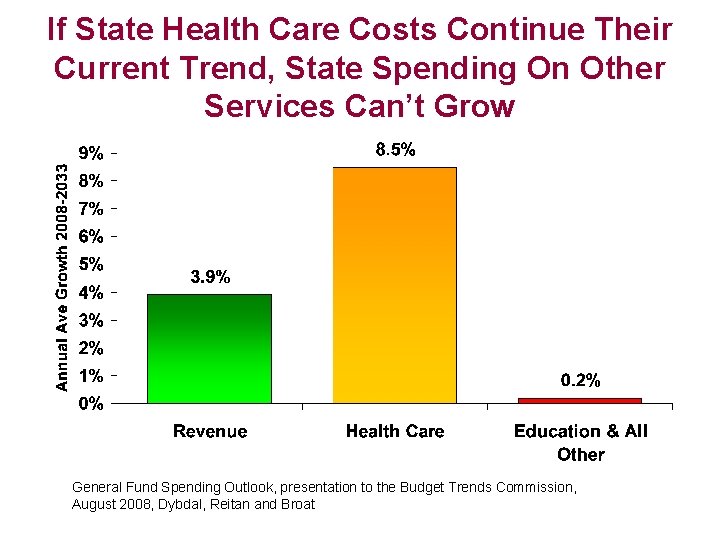 If State Health Care Costs Continue Their Current Trend, State Spending On Other Services Can't Grow

Annual Ave Growth 2008-2033

9%
8%
7%
6%
5%
4%
3%
2%
1%
0%

3.9%
8.5%
0.2%

Revenue
Health Care
Education & All Other

General Fund Spending Outlook, presentation to the Budget Trends Commission, August 2008, Dybdal, Reitan and Broat